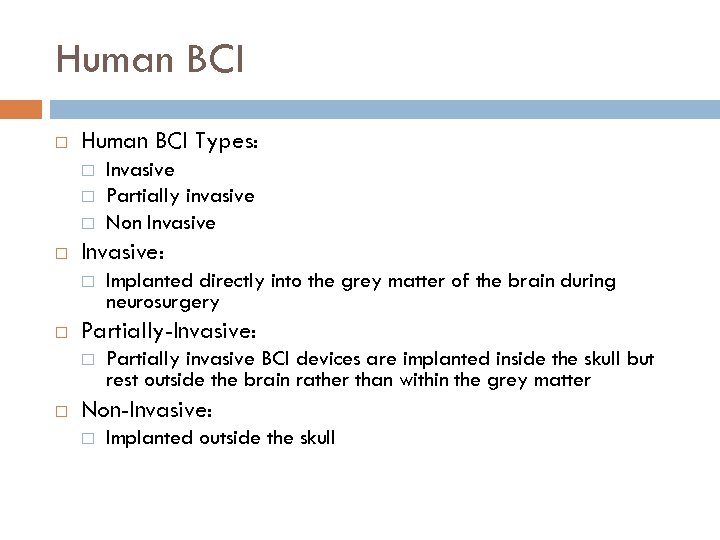 Human BCI

Human BCI Types:
Invasive
Partially invasive
Non Invasive

Invasive:
Implanted directly into the grey matter of the brain during neurosurgery

Partially-Invasive:
Partially invasive BCI devices are implanted inside the skull but rest outside the brain rather than within the grey matter

Non-Invasive:
Implanted outside the skull